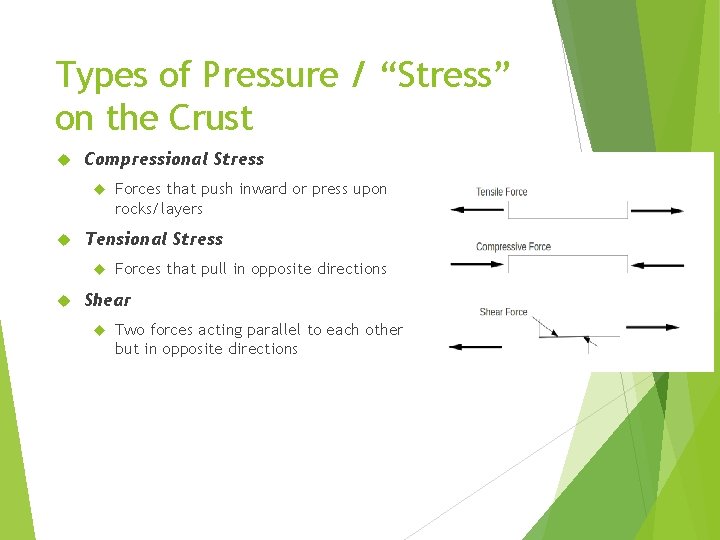 Types of Pressure / “Stress” on the Crust

Compressional Stress

Forces that push inward or press upon rocks/layers

Tensional Stress

Forces that pull in opposite directions

Shear

Two forces acting parallel to each other but in opposite directions

Tensile Force

Compressive Force

Shear Force